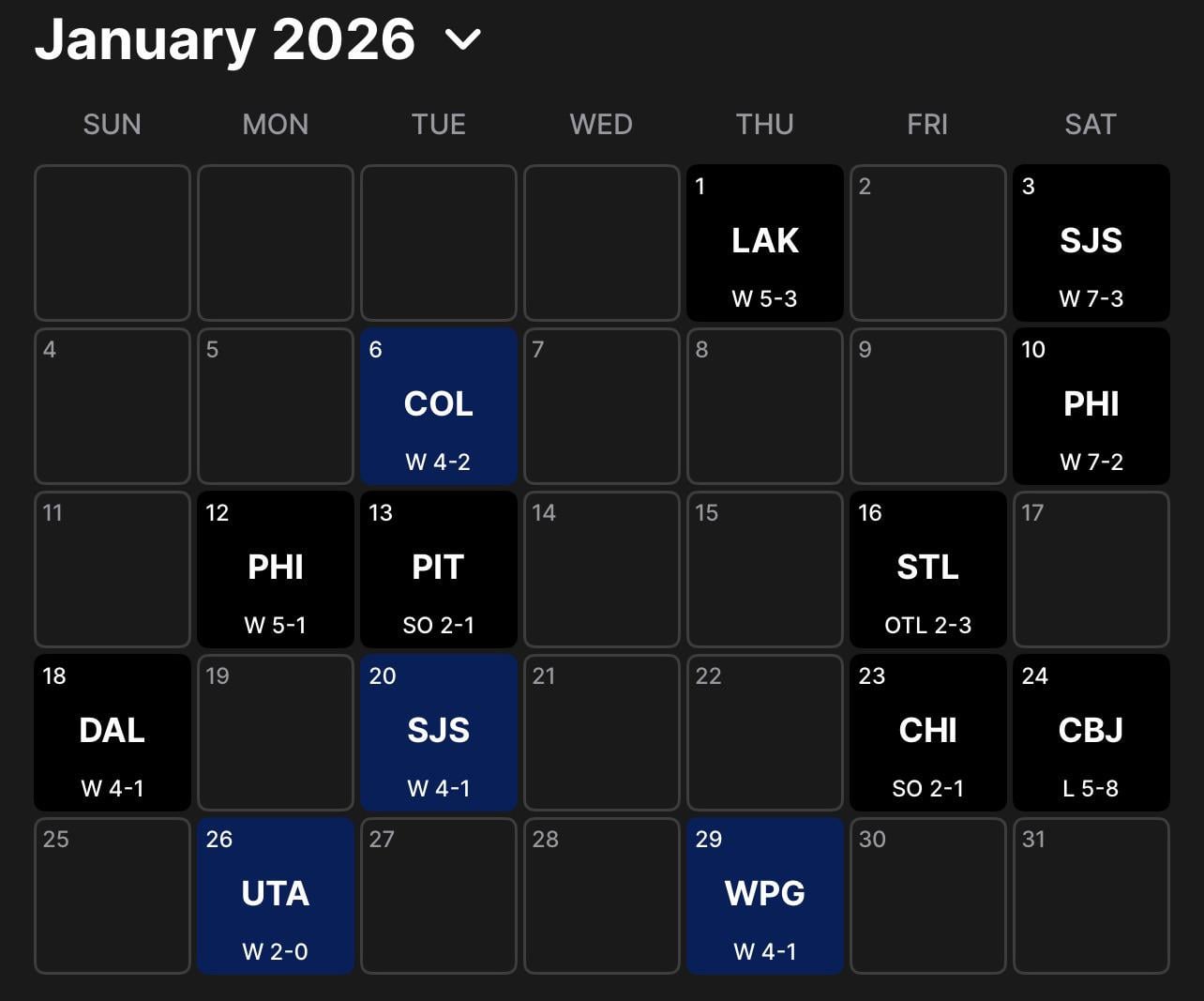 January 2026

| SUN | MON | TUE | WED | THU | FRI | SAT |
|---|---|---|---|---|---|---|
| | | | | 1 LAK W 5-3 | 2 | 3 SJS W 7-3 |
| 4 | 5 | 6 COL W 4-2 | 7 | 8 | 9 | 10 PHI W 7-2 |
| 11 | 12 PHI W 5-1 | 13 PIT SO 2-1 | 14 | 15 | 16 STL OTL 2-3 | 17 |
| 18 DAL W 4-1 | 19 | 20 SJS W 4-1 | 21 | 22 | 23 CHI SO 2-1 | 24 CBJ L 5-8 |
| 25 | 26 UTA W 2-0 | 27 | 28 | 29 WPG W 4-1 | 30 | 31 |